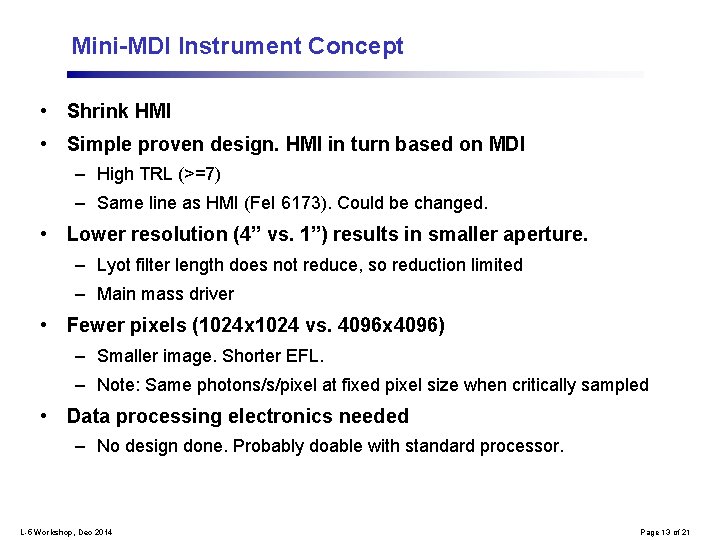 Mini-MDI Instrument Concept

• Shrink HMI
• Simple proven design. HMI in turn based on MDI
– High TRL (>=7)
– Same line as HMI (FeI 6173). Could be changed.
• Lower resolution (4” vs. 1”) results in smaller aperture.
– Lyot filter length does not reduce, so reduction limited
– Main mass driver
• Fewer pixels (1024x1024 vs. 4096x4096)
– Smaller image. Shorter EFL.
– Note: Same photons/s/pixel at fixed pixel size when critically sampled
• Data processing electronics needed
– No design done. Probably doable with standard processor.

L-5 Workshop, Dec 2014

Page 13 of 21